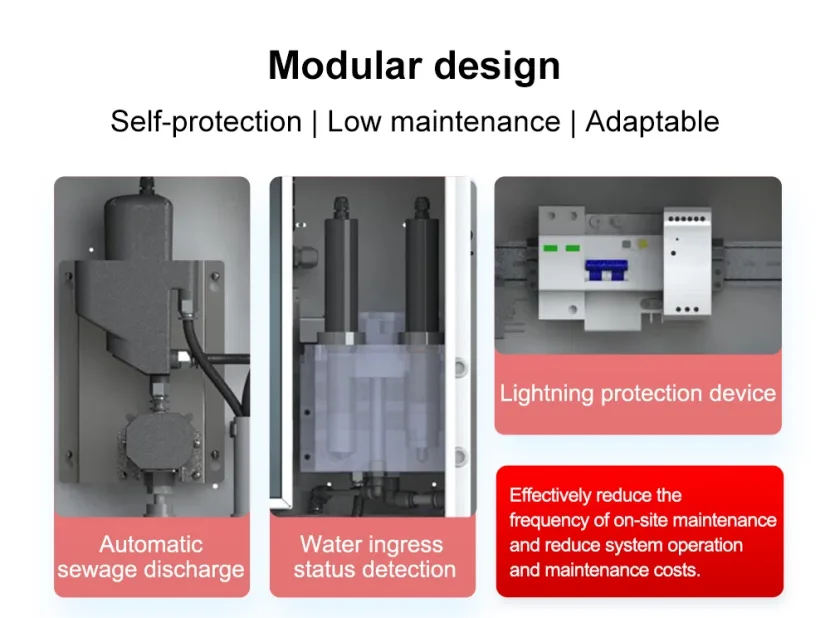 Modular design

Self-protection | Low maintenance | Adaptable

Automatic
sewage discharge

Water ingress
status detection

Lightning protection device

Effectively reduce the frequency of on-site maintenance and reduce system operation and maintenance costs.